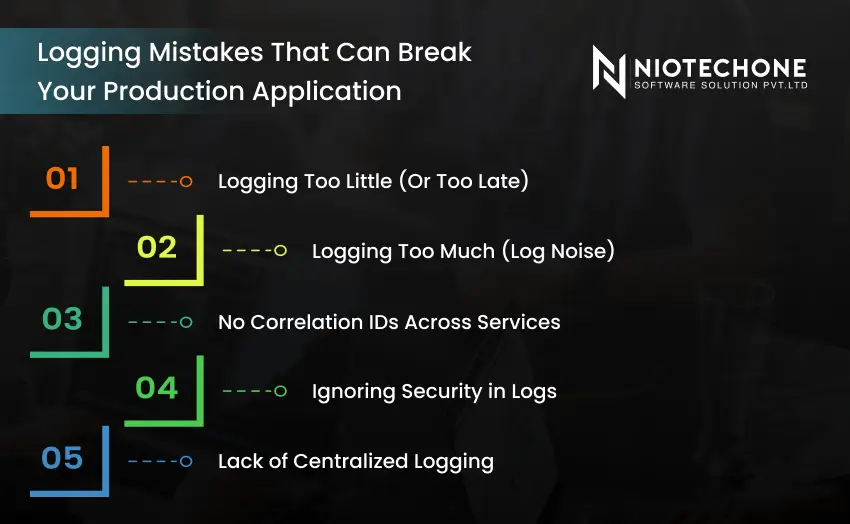 Logging Mistakes That Can Break Your Production Application

NIOTECHONE
SOFTWARE SOLUTION PVT.LTD

01 Logging Too Little (Or Too Late)

02 Logging Too Much (Log Noise)

03 No Correlation IDs Across Services

04 Ignoring Security in Logs

05 Lack of Centralized Logging